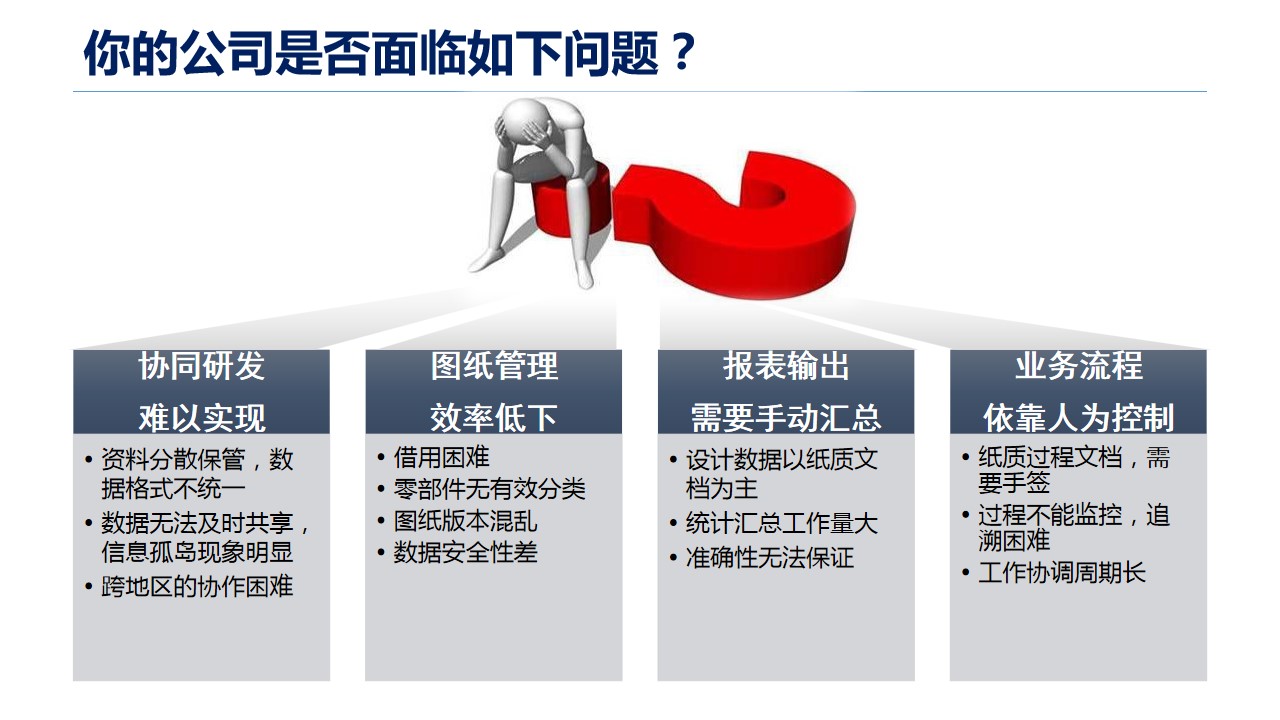 你的公司是否面临如下问题？

协同研发
难以实现

• 资料分散保管，数据格式不统一
• 数据无法及时共享，信息孤岛现象明显
• 跨地区的协作困难

图纸管理
效率低下

• 借用困难
• 零部件无有效分类
• 图纸版本混乱
• 数据安全性差

报表输出
需要手动汇总

• 设计数据以纸质文档为主
• 统计汇总工作量大
• 准确性无法保证

业务流程
依靠人为控制

• 纸质过程文档，需要手签
• 过程不能监控，追溯困难
• 工作协调周期长